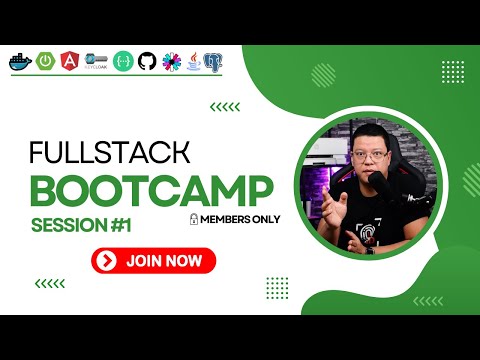 KEYCLOAK

FULLSTACK
BOOTCAMP
SESSION #1

MEMBERS ONLY

JOIN NOW